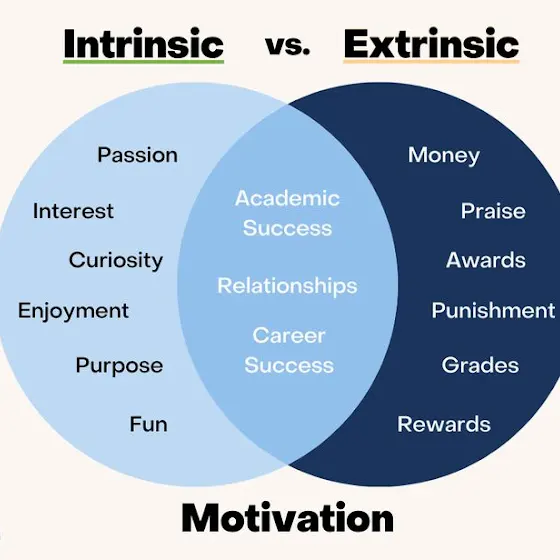 Intrinsic vs. Extrinsic

Passion

Interest

Curiosity

Enjoyment

Purpose

Fun

Academic Success

Relationships

Career Success

Money

Praise

Awards

Punishment

Grades

Rewards

Motivation